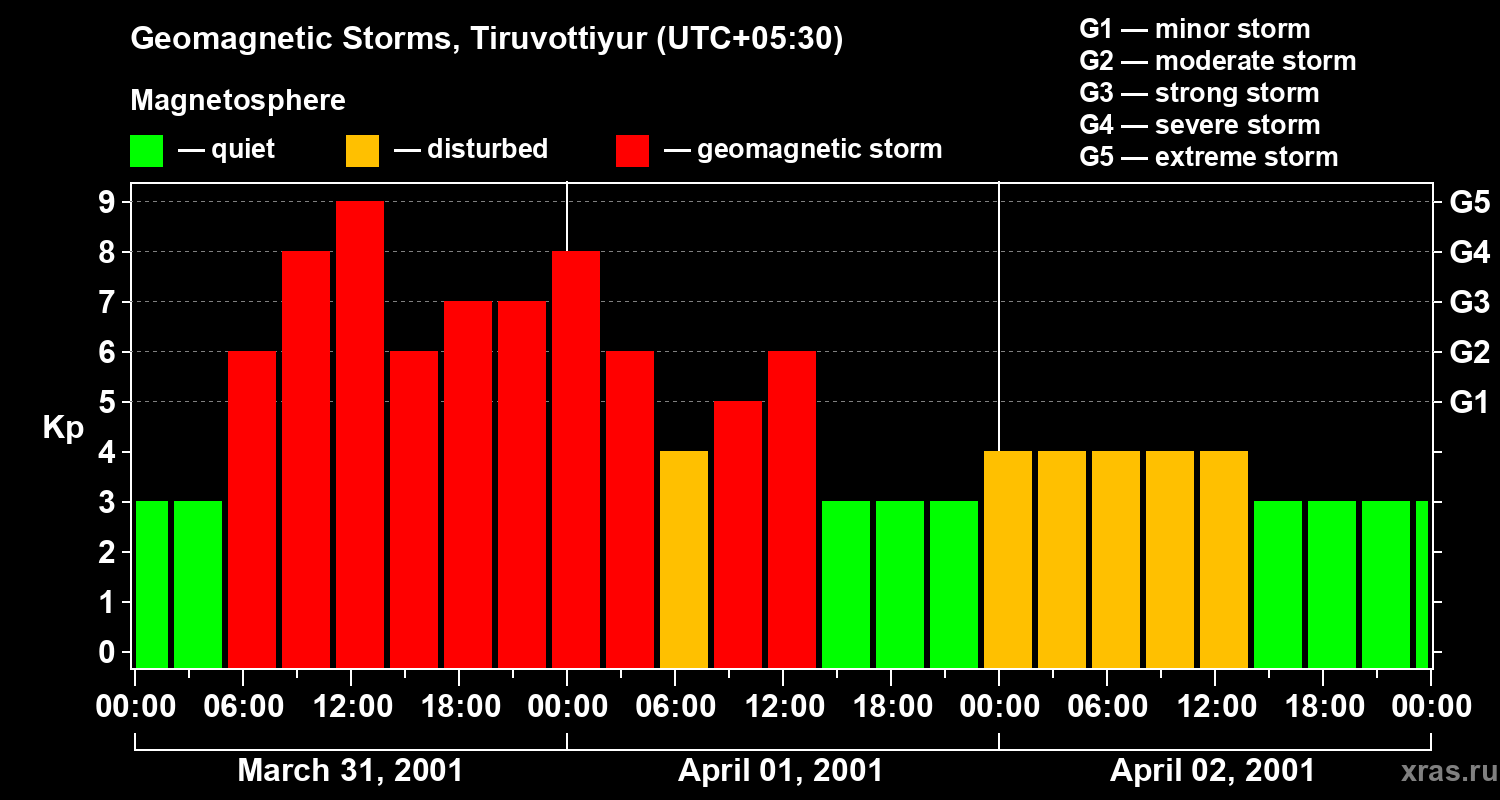 Geomagnetic Storms, Tiruvottiyur (UTC+05:30)

Magnetosphere

— quiet — disturbed — geomagnetic storm

G1 — minor storm
G2 — moderate storm
G3 — strong storm
G4 — severe storm
G5 — extreme storm

Kp

9 8 7 6 5 4 3 2 1 0

G5 G4 G3 G2 G1

00:00 06:00 12:00 18:00 00:00 06:00 12:00 18:00 00:00 06:00 12:00 18:00 00:00

March 31, 2001 April 01, 2001 April 02, 2001

xras.ru